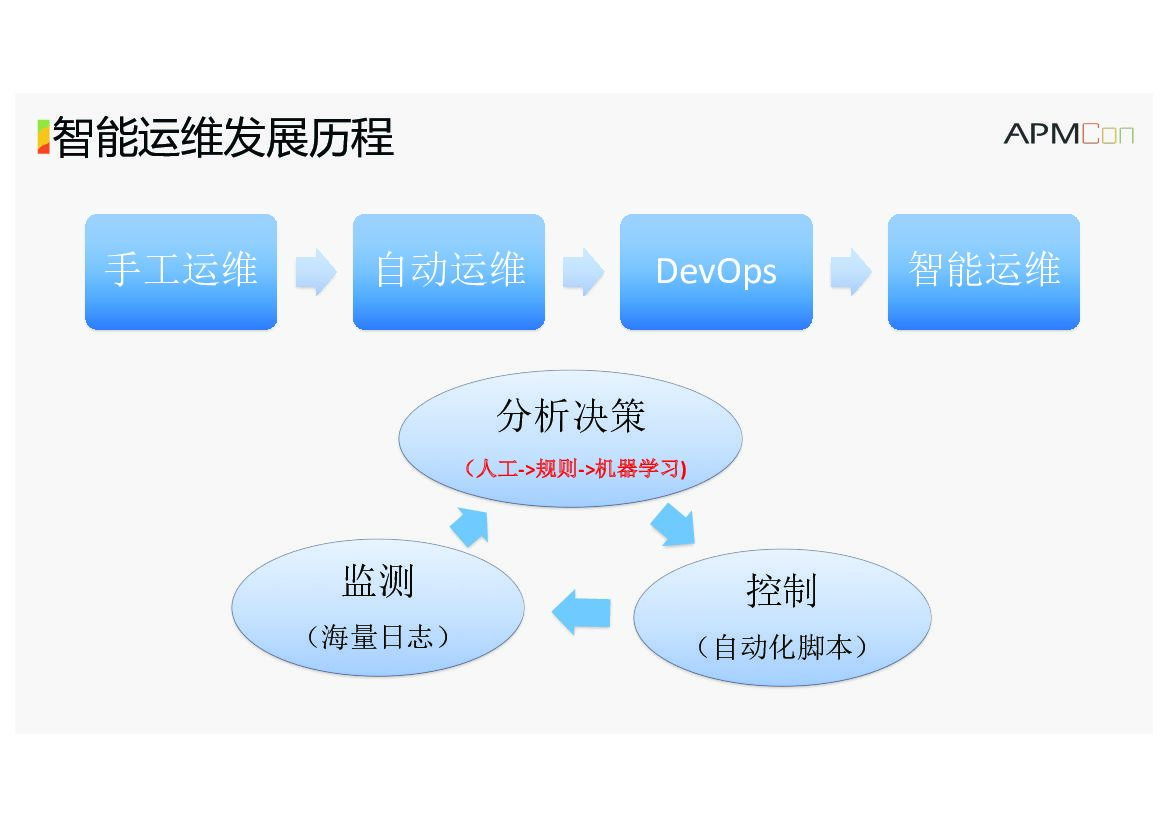 智能运维发展历程

APMCon

手工运维

自动运维

DevOps

智能运维

分析决策

（人工->规则->机器学习)

监测

（海量日志）

控制

（自动化脚本）